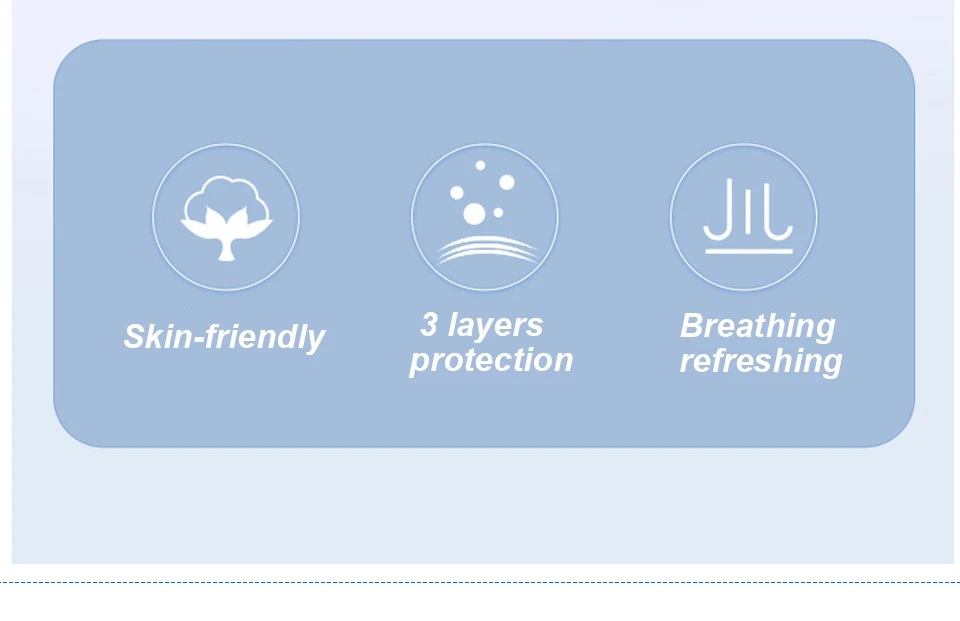 Skin-friendly

3 layers protection

Breathing refreshing